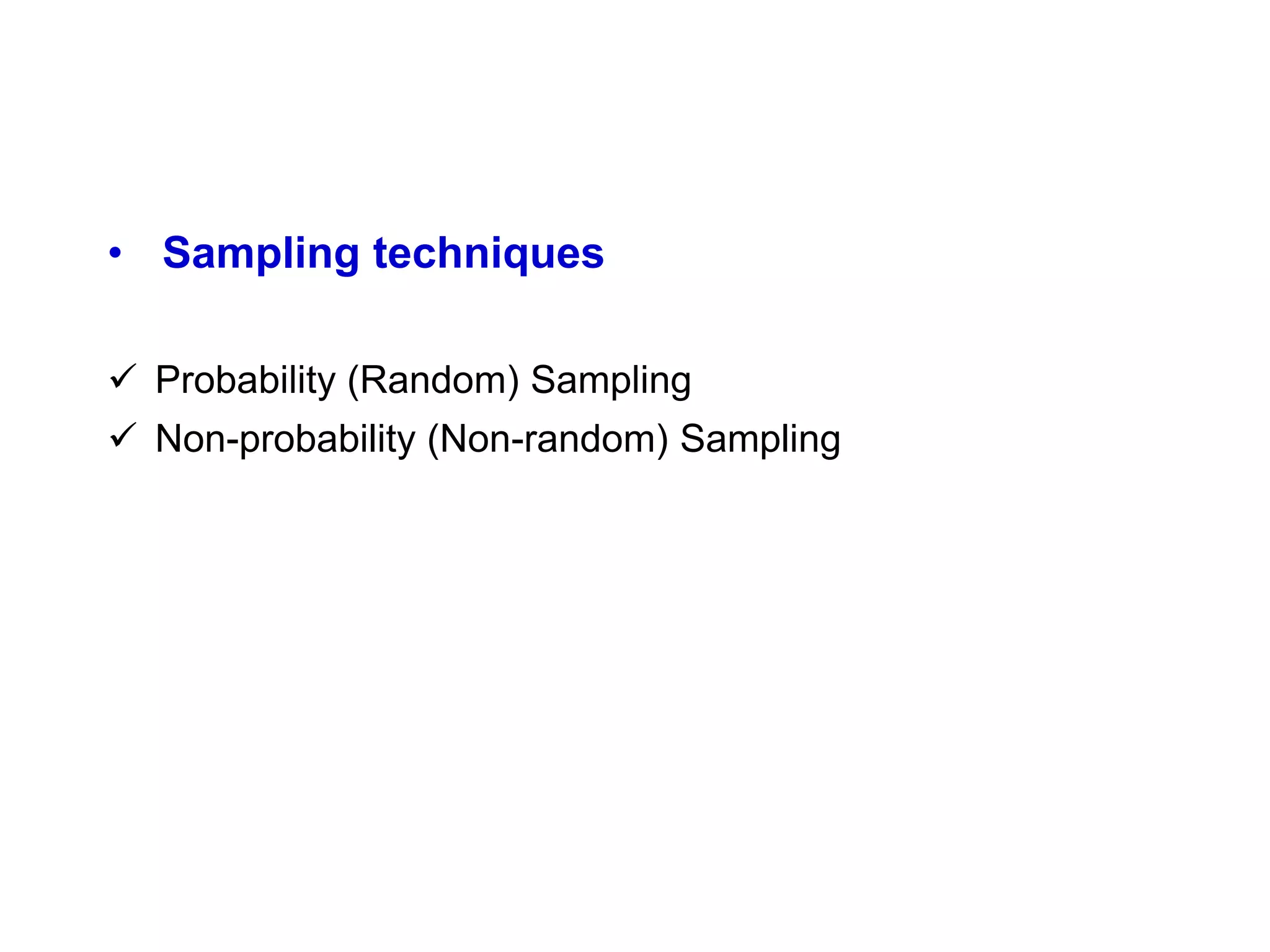 • Sampling techniques

✓ Probability (Random) Sampling
✓ Non-probability (Non-random) Sampling